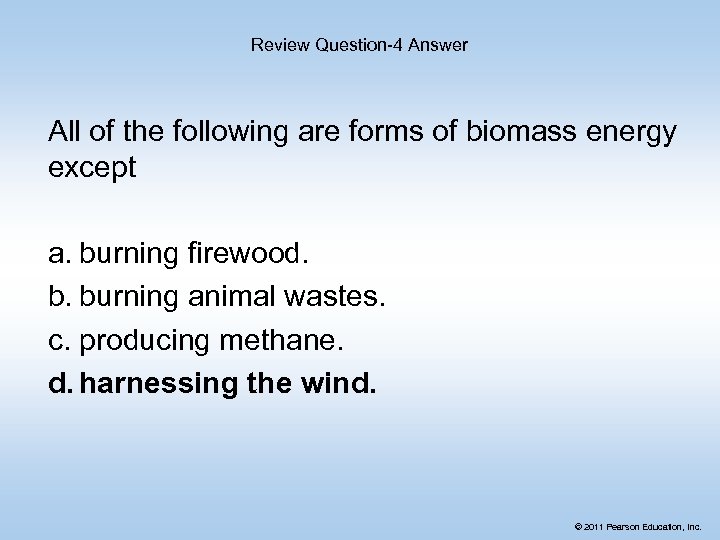 Review Question-4 Answer

All of the following are forms of biomass energy except

a. burning firewood.
b. burning animal wastes.
c. producing methane.
d. harnessing the wind.

© 2011 Pearson Education, Inc.